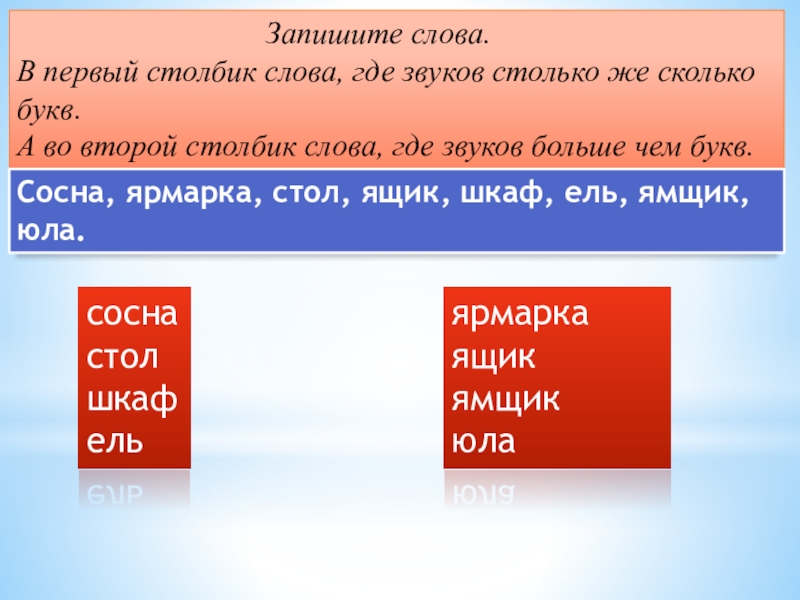 Запишите слова.
В первый столбик слова, где звуков столько же сколько букв.
А во второй столбик слова, где звуков больше чем букв.

Сосна, ярмарка, стол, ящик, шкаф, ель, ямщик, юла.

сосна
стол
шкаф
ель

ярмарка
ящик
ямщик
юла